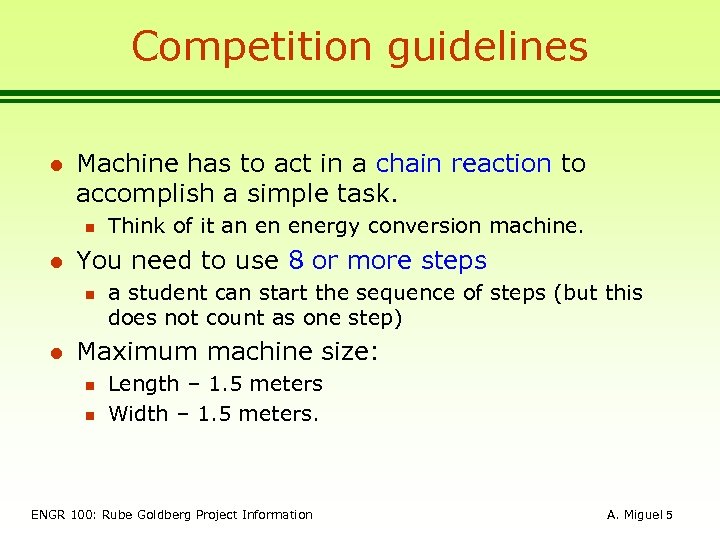 Competition guidelines

- Machine has to act in a chain reaction to accomplish a simple task.
  - Think of it an en energy conversion machine.
- You need to use 8 or more steps
  - a student can start the sequence of steps (but this does not count as one step)
- Maximum machine size:
  - Length – 1.5 meters
  - Width – 1.5 meters.

ENGR 100: Rube Goldberg Project Information

A. Miguel 5